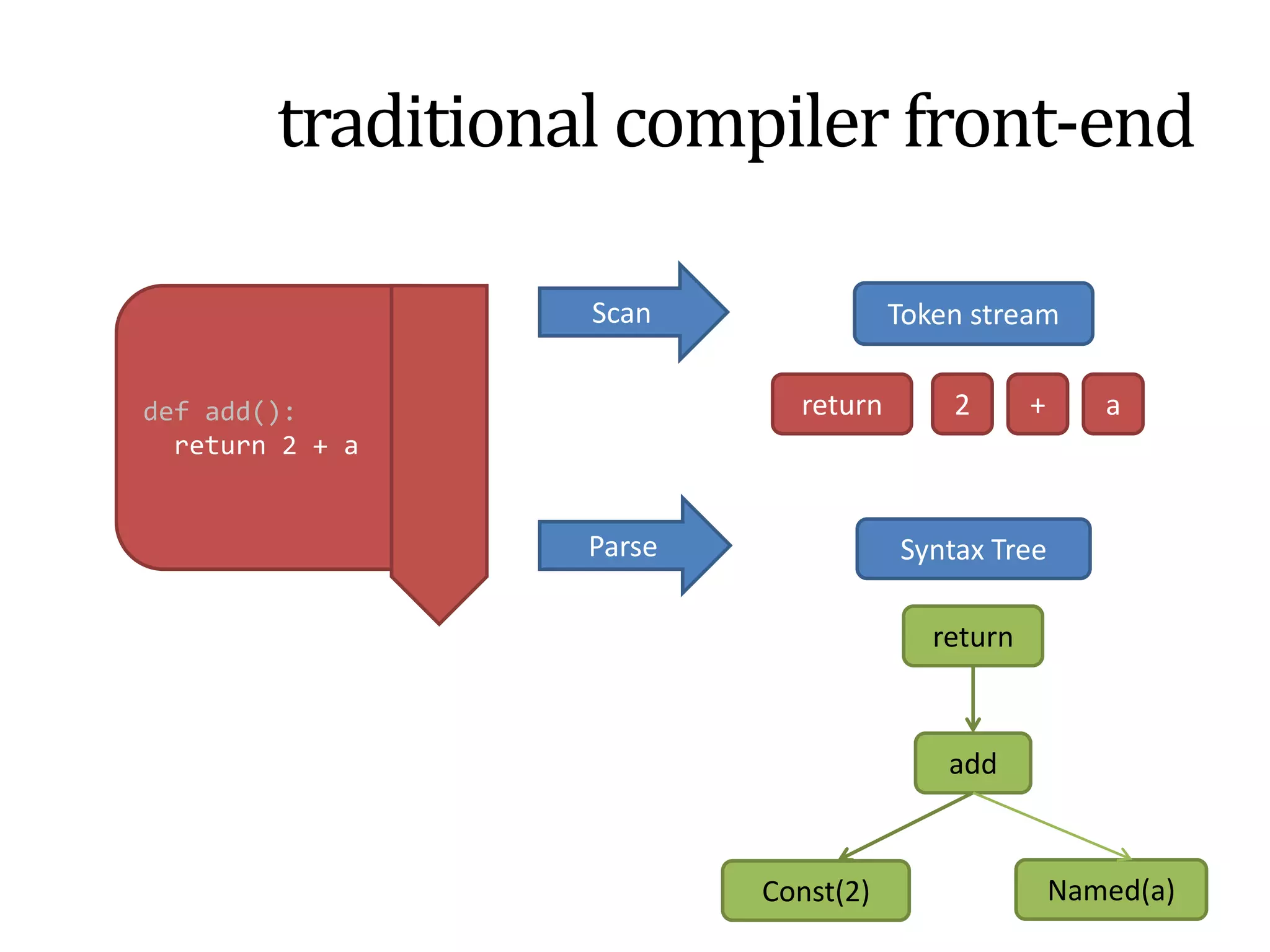 traditional compiler front-end

def add():
  return 2 + a

Scan

Token stream

return 2 + a

Parse

Syntax Tree

return

add

Const(2)

Named(a)